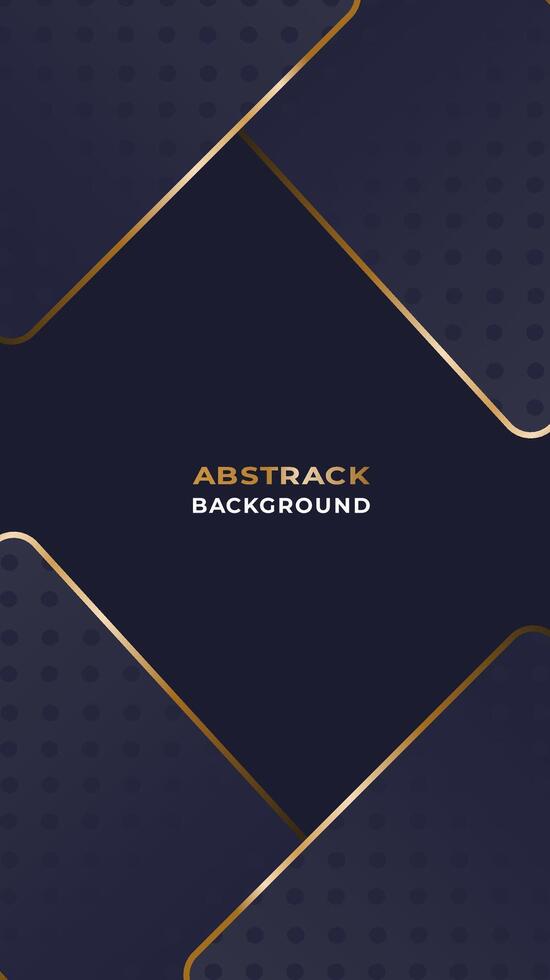 ABSTRACK
BACKGROUND